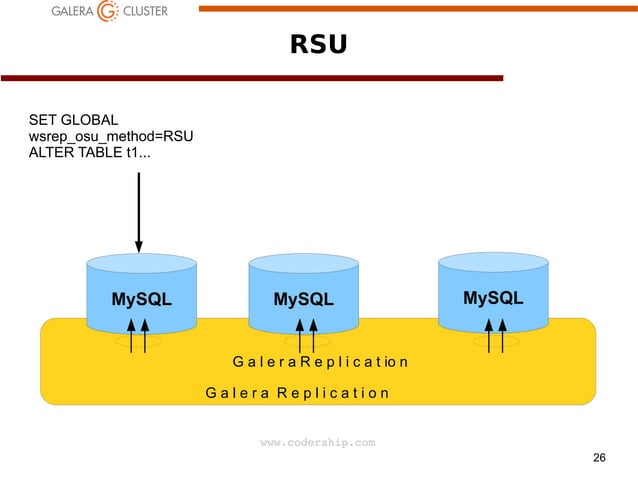 GALERA CLUSTER

RSU

SET GLOBAL wsrep_osu_method=RSU ALTER TABLE t1...

MySQL

MySQL

MySQL

GaleraReplication

Galera Replication

www.codership.com

26